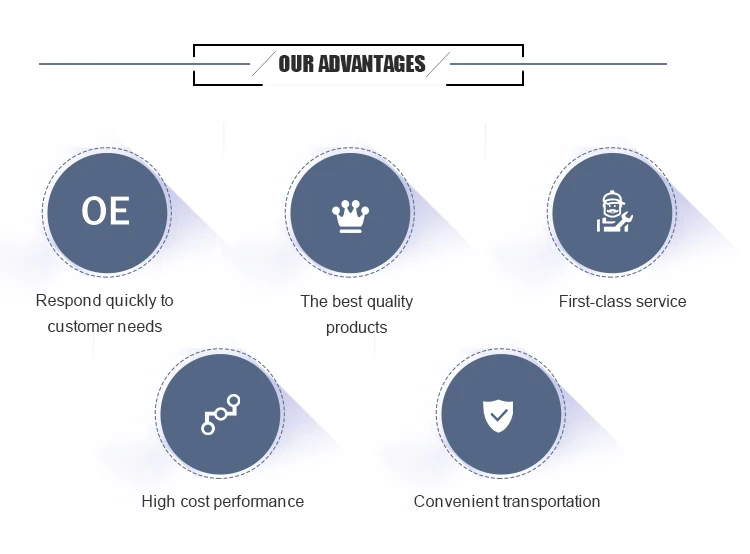 OUR ADVANTAGES

OE

Respond quickly to customer needs

The best quality products

First-class service

High cost performance

Convenient transportation